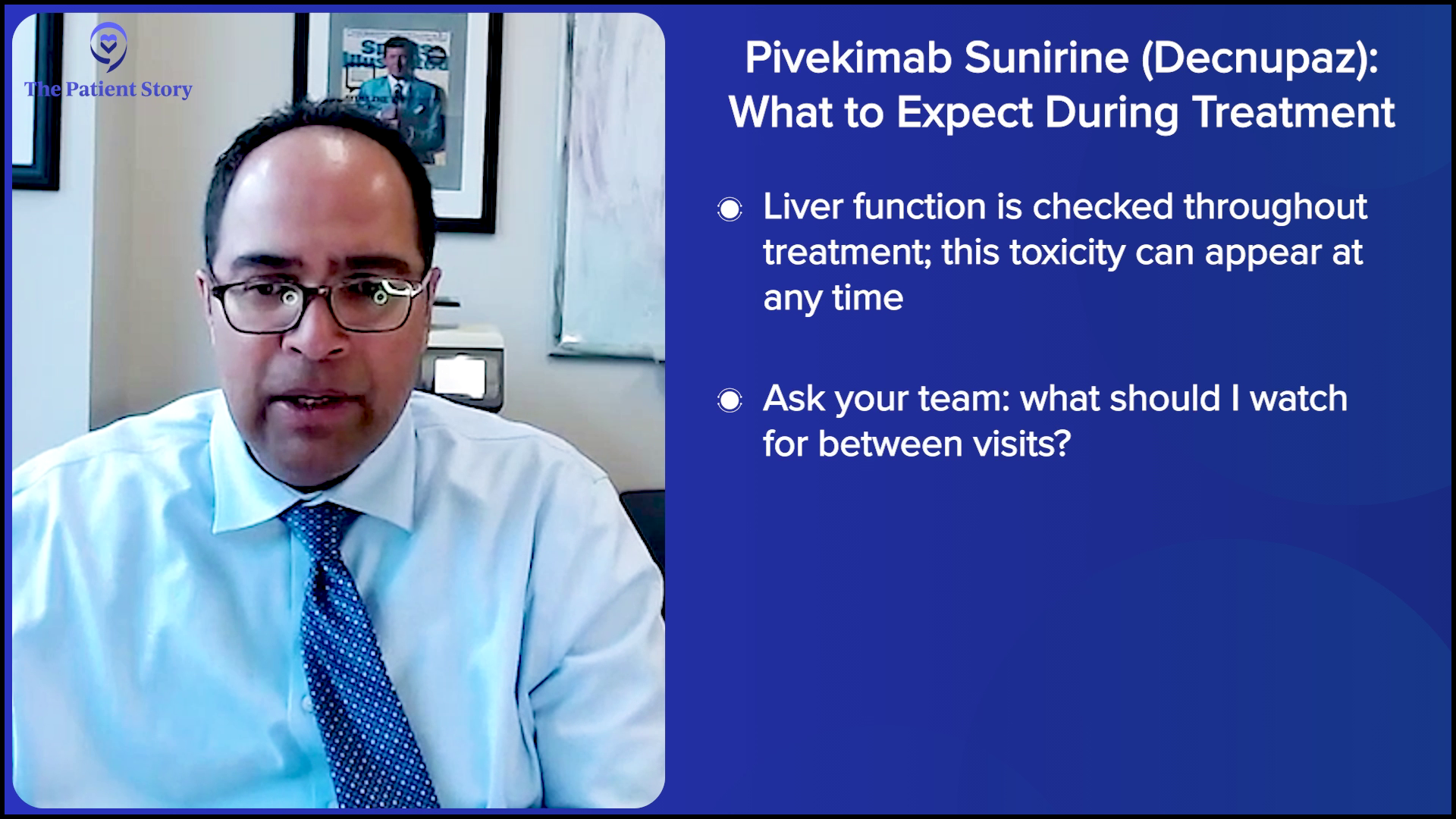 The Patient Story

Pivekimab Sunirine (Decnupaz): What to Expect During Treatment

Liver function is checked throughout treatment; this toxicity can appear at any time

Ask your team: what should I watch for between visits?